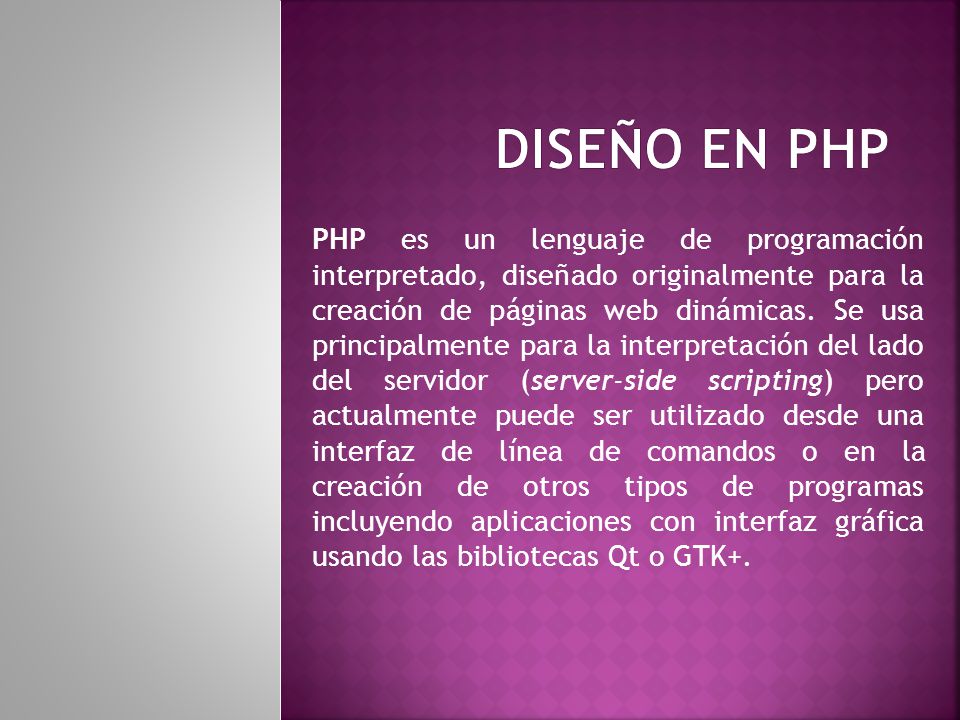 DISEÑO EN PHP

PHP es un lenguaje de programación interpretado, diseñado originalmente para la creación de páginas web dinámicas. Se usa principalmente para la interpretación del lado del servidor (server-side scripting) pero actualmente puede ser utilizado desde una interfaz de línea de comandos o en la creación de otros tipos de programas incluyendo aplicaciones con interfaz gráfica usando las bibliotecas Qt o GTK+.